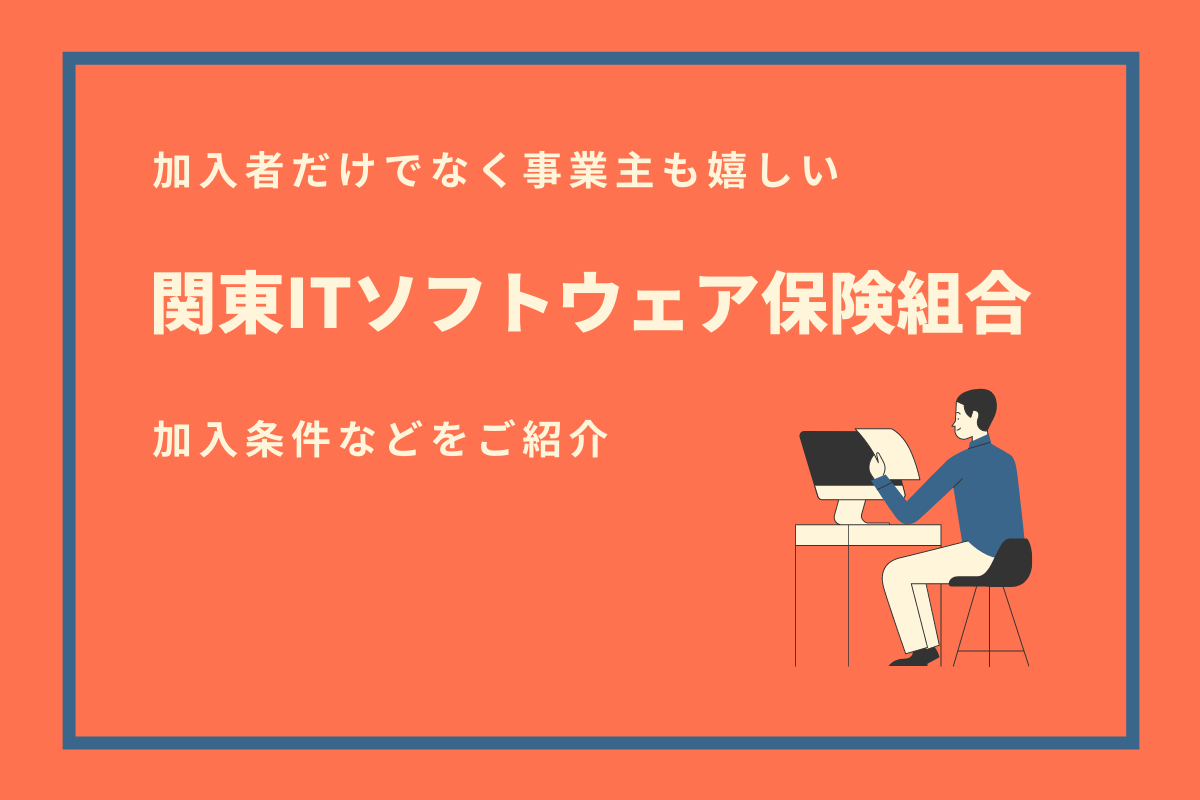 加入者だけでなく事業主も嬉しい

関東ITソフトウェア保険組合

加入条件などをご紹介